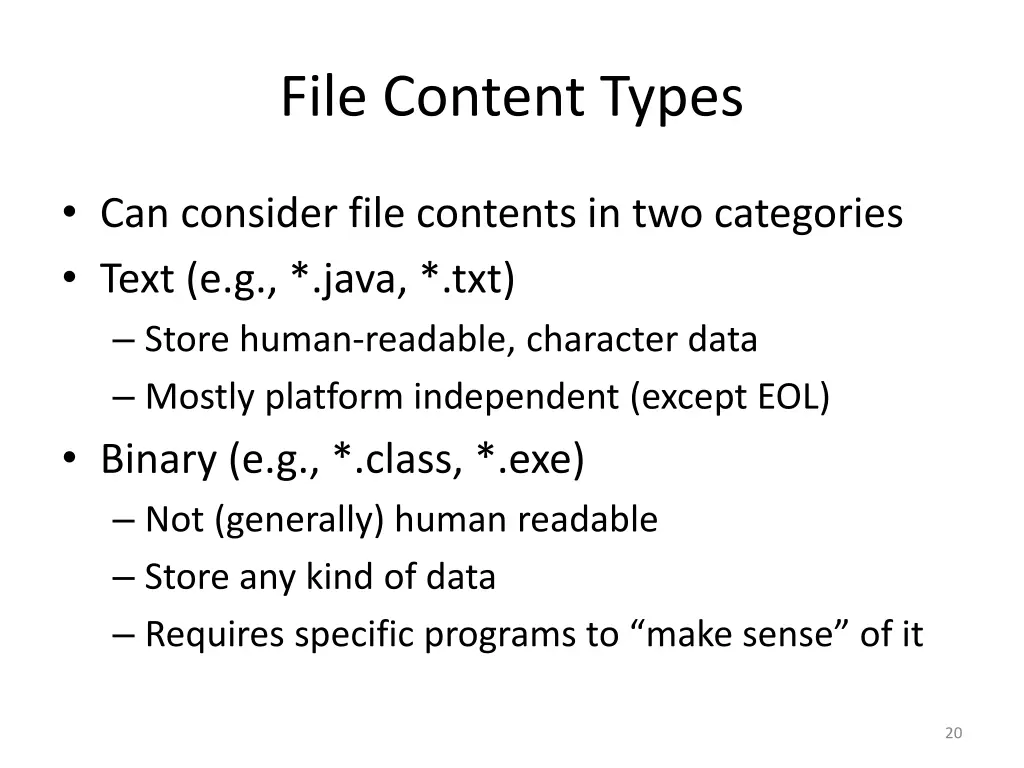 File Content Types

• Can consider file contents in two categories
• Text (e.g., *.java, *.txt)
– Store human-readable, character data
– Mostly platform independent (except EOL)
• Binary (e.g., *.class, *.exe)
– Not (generally) human readable
– Store any kind of data
– Requires specific programs to “make sense” of it

20